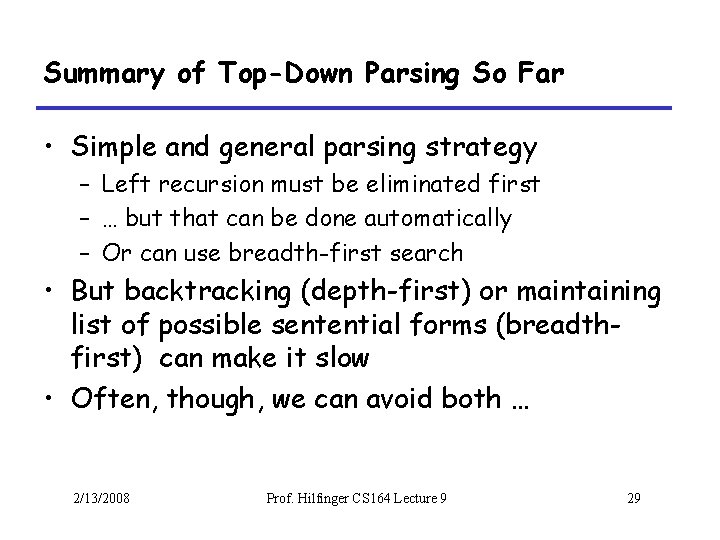 Summary of Top-Down Parsing So Far

• Simple and general parsing strategy
  – Left recursion must be eliminated first
  – … but that can be done automatically
  – Or can use breadth-first search
• But backtracking (depth-first) or maintaining list of possible sentential forms (breadth-first) can make it slow
• Often, though, we can avoid both …

2/13/2008 Prof. Hilfinger CS164 Lecture 9 29